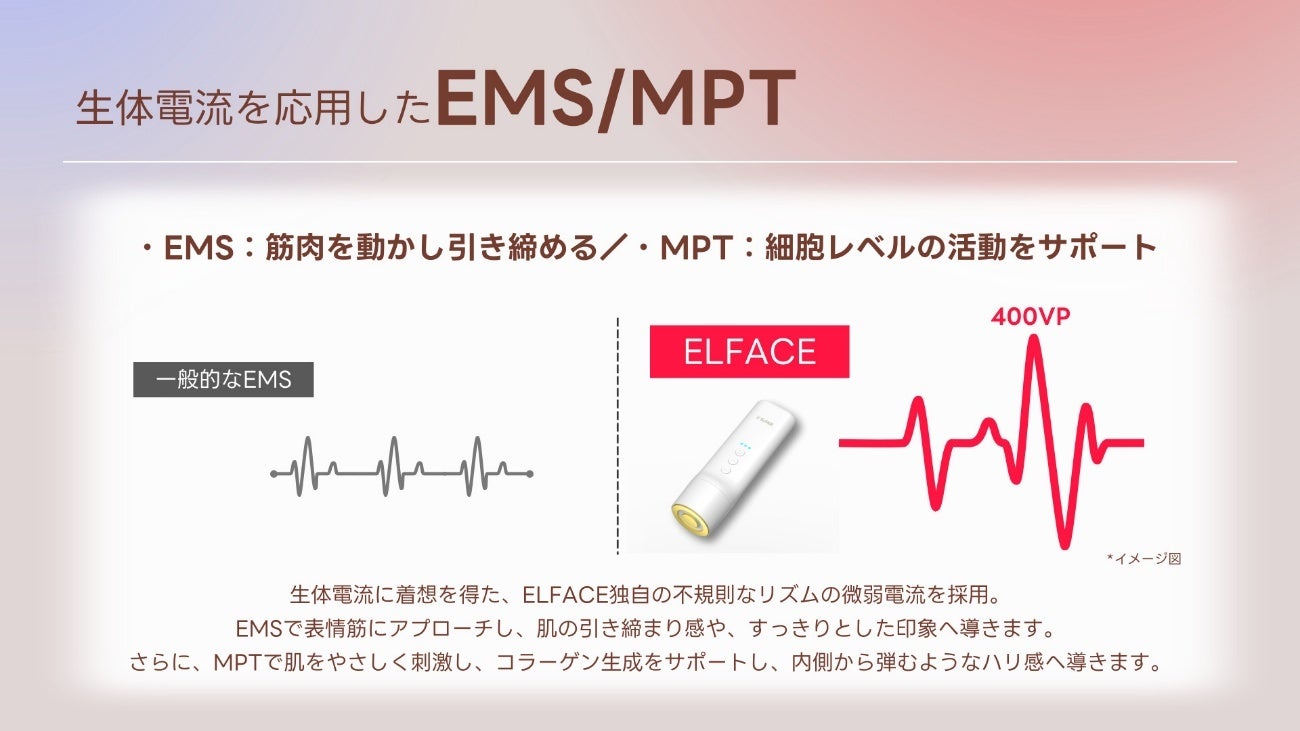 生体電流を応用したEMS/MPT

・EMS：筋肉を動かし引き締める／・MPT：細胞レベルの活動をサポート

一般的なEMS

ELFACE

400VP

*イメージ図

生体電流に着想を得た、ELFACE独自の不規則なリズムの微弱電流を採用。
EMSで表情筋にアプローチし、肌の引き締まり感や、すっきりとした印象へ導きます。
さらに、MPTで肌をやさしく刺激し、コラーゲン生成をサポートし、内側から弾むようなハリ感へ導きます。